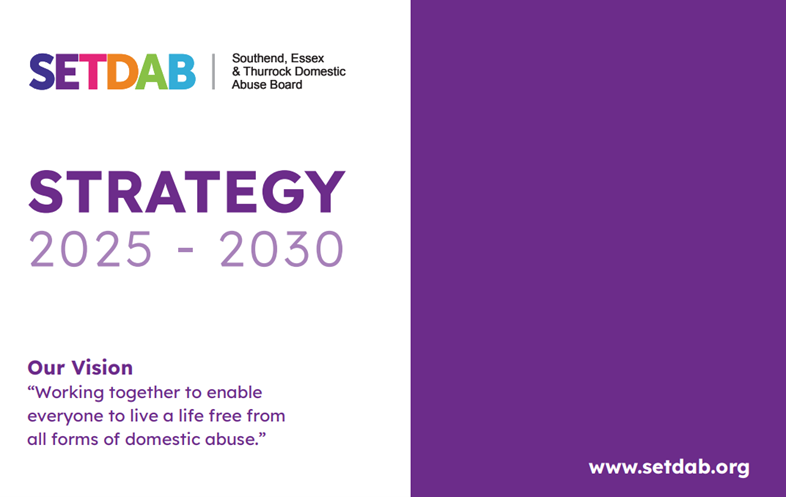 SETDAB
Southend, Essex & Thurrock Domestic Abuse Board

STRATEGY
2025 - 2030

Our Vision
“Working together to enable everyone to live a life free from all forms of domestic abuse.”

www.setdab.org